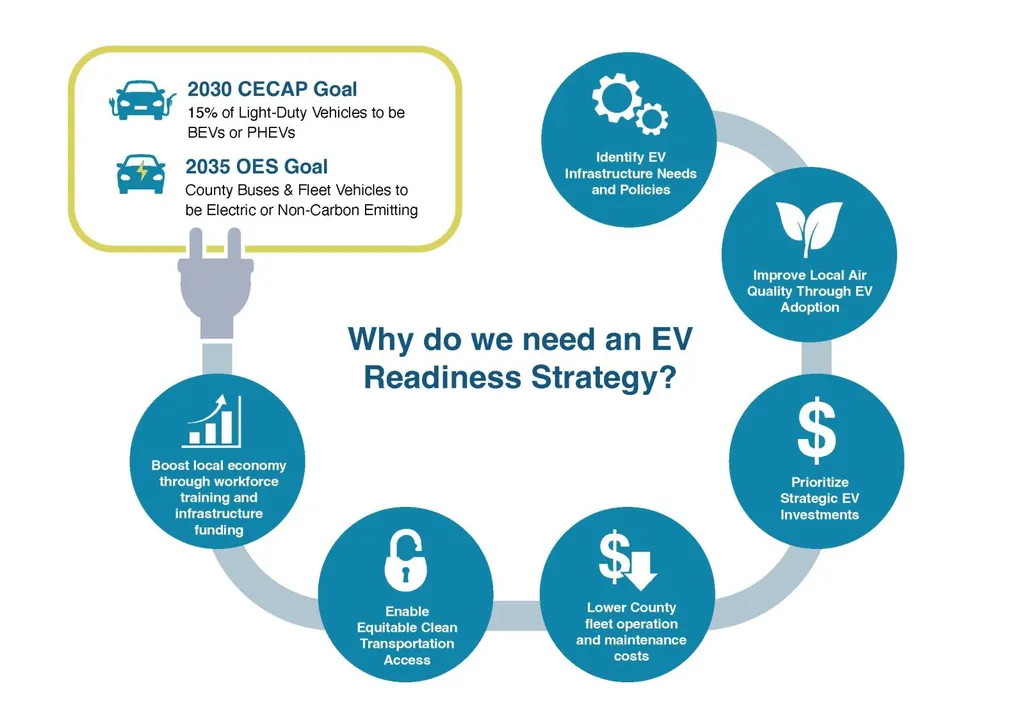 2030 CECAP Goal
15% of Light-Duty Vehicles to be BEVs or PHEVs

2035 OES Goal
County Buses & Fleet Vehicles to be Electric or Non-Carbon Emitting

Why do we need an EV Readiness Strategy?

Identify EV Infrastructure Needs and Policies

Improve Local Air Quality Through EV Adoption

$

Prioritize Strategic EV Investments

$

Lower County fleet operation and maintenance costs

Enable Equitable Clean Transportation Access

Boost local economy through workforce training and infrastructure funding